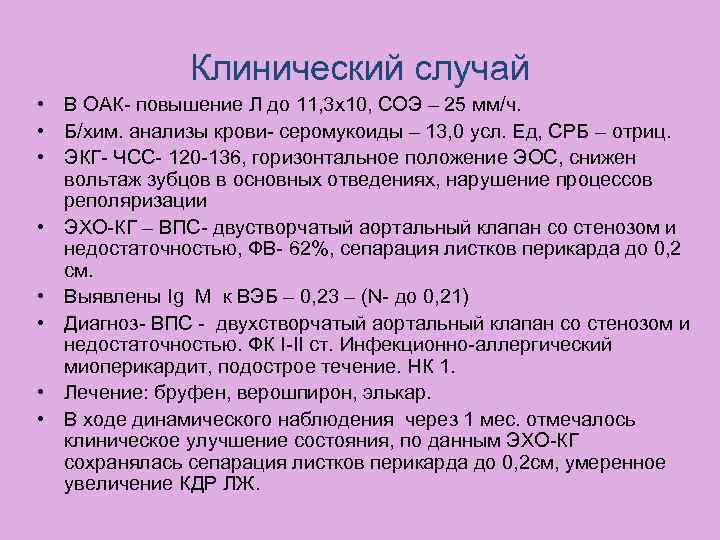 Клинический случай

• В ОАК- повышение Л до 11,3х10, СОЭ – 25 мм/ч.
• Б/хим. анализы крови- серомукоиды – 13,0 усл. Ед, СРБ – отриц.
• ЭКГ- ЧСС- 120-136, горизонтальное положение ЭОС, снижен вольтаж зубцов в основных отведениях, нарушение процессов реполяризации
• ЭХО-КГ – ВПС- двустворчатый аортальный клапан со стенозом и недостаточностью, ФВ- 62%, сепарация листков перикарда до 0,2 см.
• Выявлены Ig M к ВЭБ – 0,23 – (N- до 0,21)
• Диагноз- ВПС - двухстворчатый аортальный клапан со стенозом и недостаточностью. ФК I-II ст. Инфекционно-аллергический миоперикардит, подострое течение. НК 1.
• Лечение: бруфен, верошпирон, элькар.
• В ходе динамического наблюдения через 1 мес. отмечалось клиническое улучшение состояния, по данным ЭХО-КГ сохранялась сепарация листков перикарда до 0,2см, умеренное увеличение КДР ЛЖ.